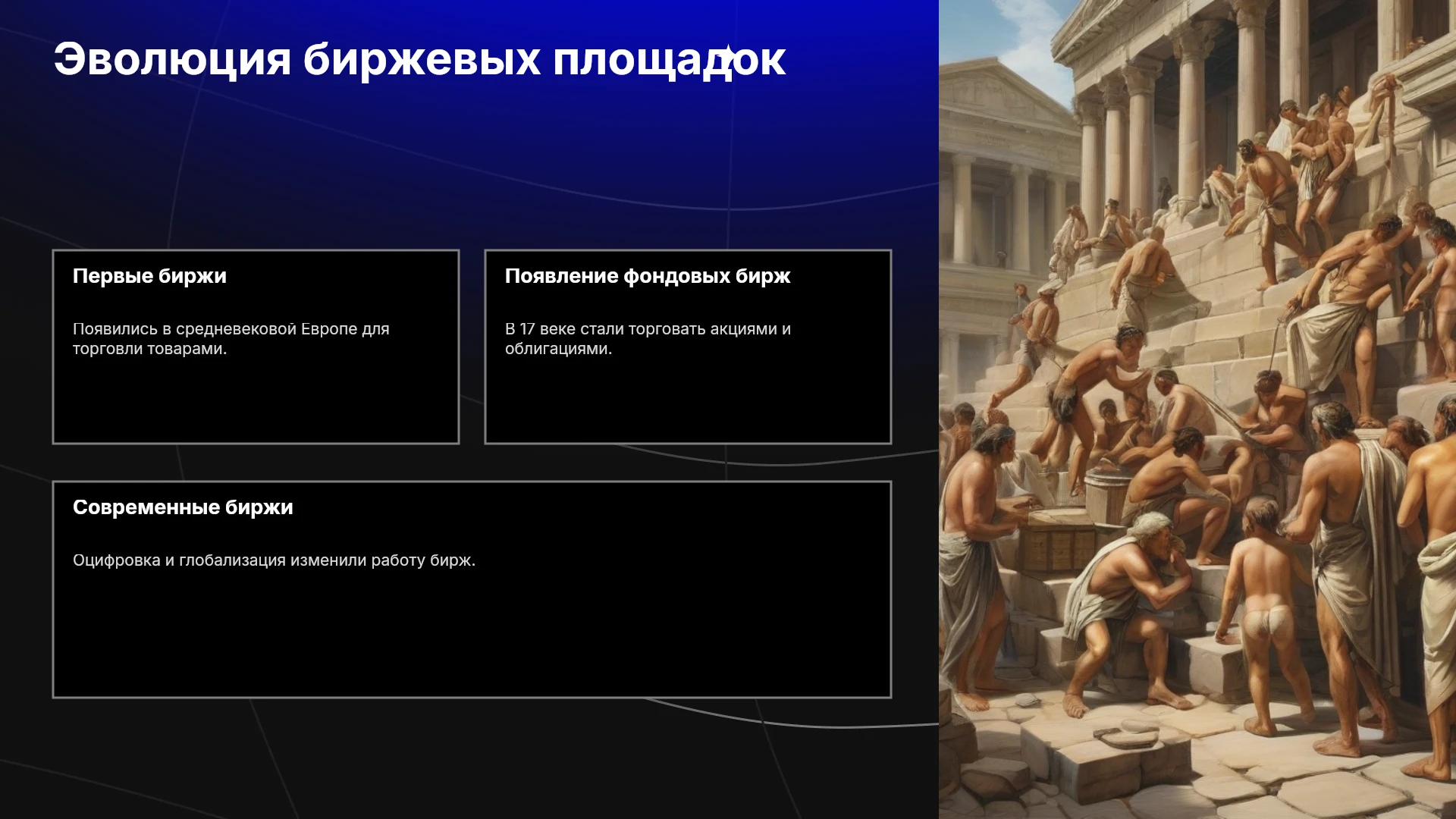 Эволюция биржевых площадок

Первые биржи

Появились в средневековой Европе для торговли товарами.

Появление фондовых бирж

В 17 веке стали торговать акциями и облигациями.

Современные биржи

Оцифровка и глобализация изменили работу бирж.